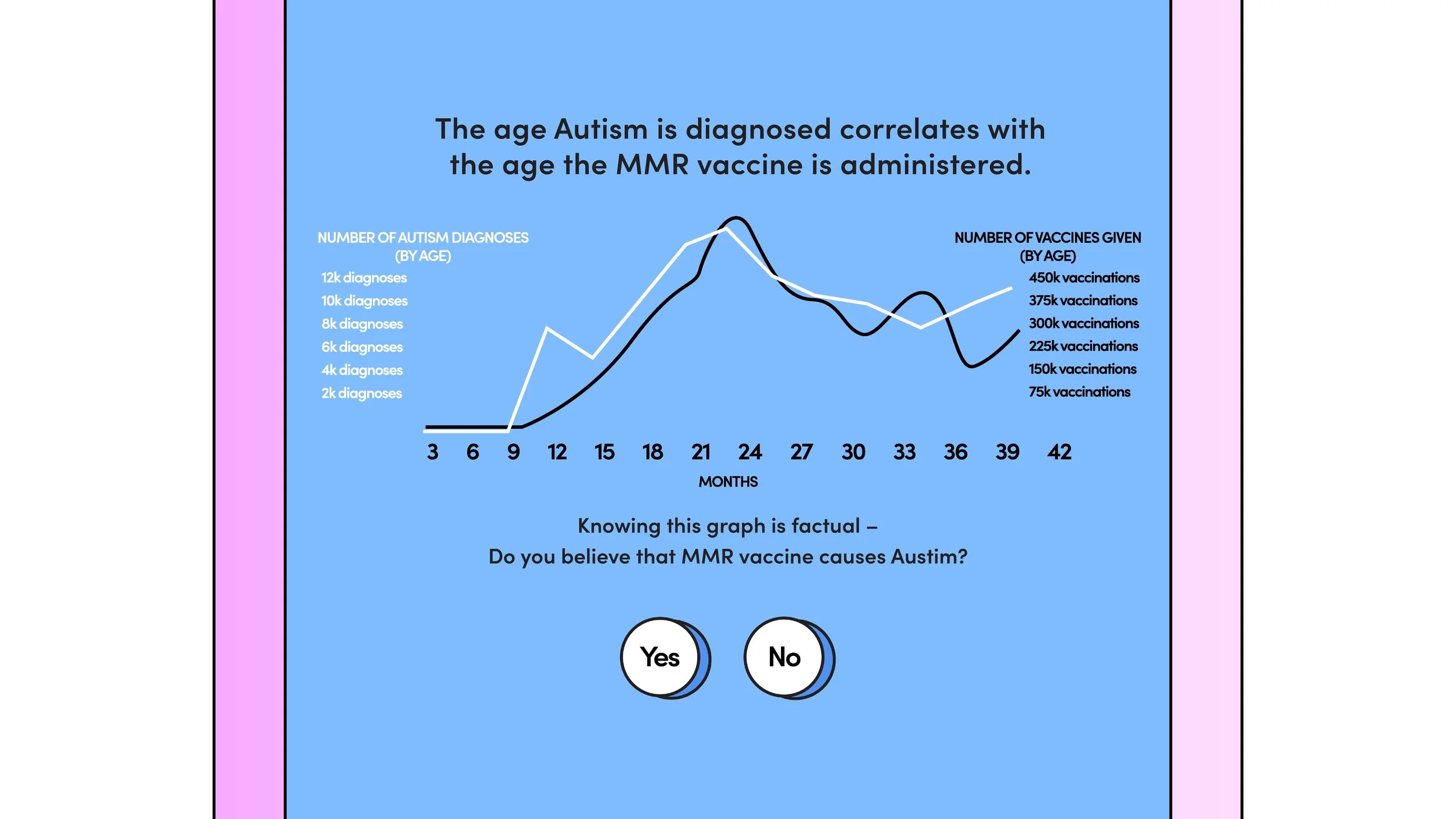 The age Autism is diagnosed correlates with the age the MMR vaccine is administered.

NUMBER OF AUTISM DIAGNOSES (BY AGE)
12k diagnoses
10k diagnoses
8k diagnoses
6k diagnoses
4k diagnoses
2k diagnoses

NUMBER OF VACCINES GIVEN (BY AGE)
450k vaccinations
375k vaccinations
300k vaccinations
225k vaccinations
150k vaccinations
75k vaccinations

3 6 9 12 15 18 21 24 27 30 33 36 39 42
MONTHS

Knowing this graph is factual –
Do you believe that MMR vaccine causes Austim?

Yes
No